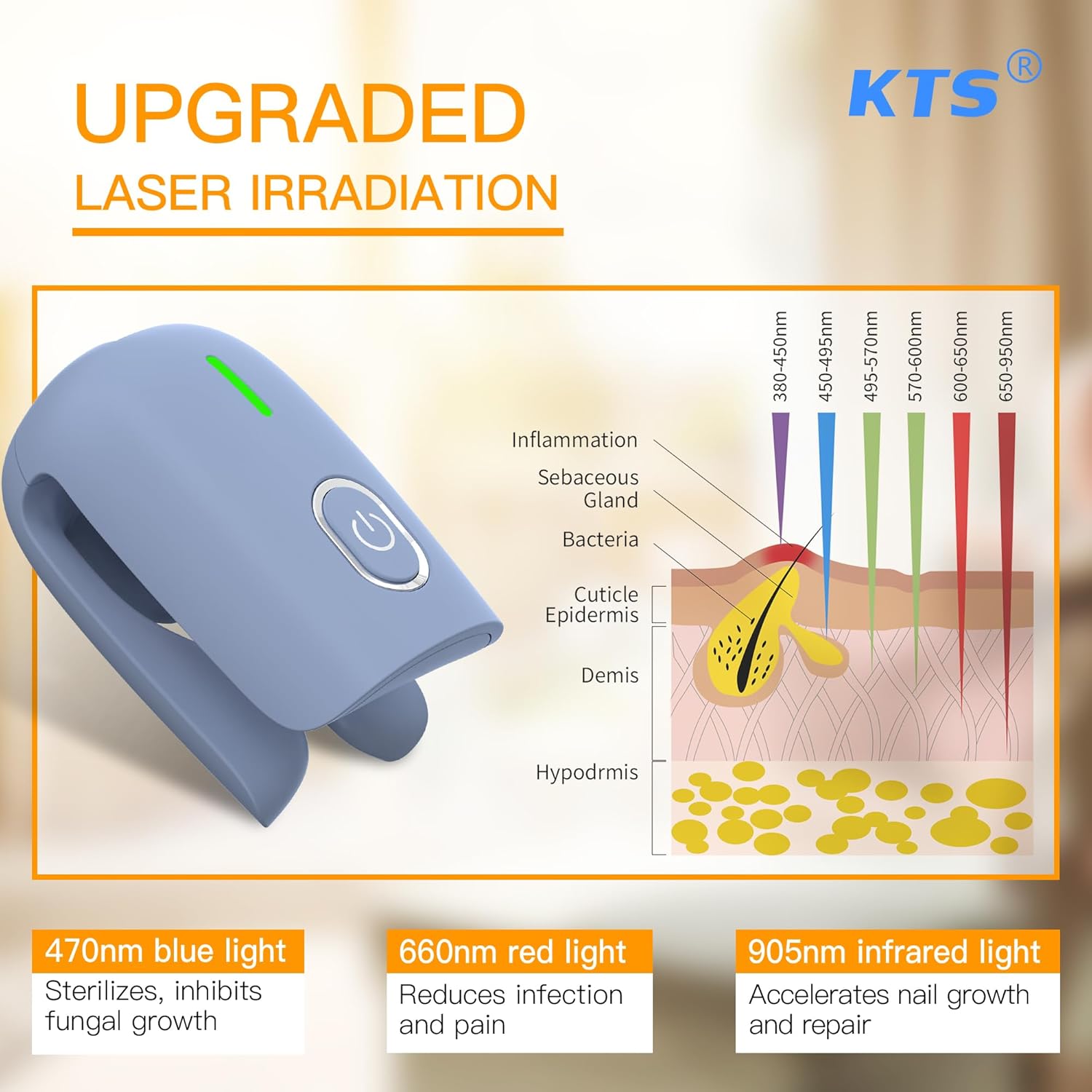 UPGRADED
LASER IRRADIATION

KTS®

380-450nm
450-495nm
495-570nm
570-600nm
600-650nm
650-950nm

Inflammation
Sebaceous Gland
Bacteria
Cuticle Epidermis
Demis
Hypodrmis

470nm blue light
Sterilizes, inhibits fungal growth

660nm red light
Reduces infection and pain

905nm infrared light
Accelerates nail growth and repair